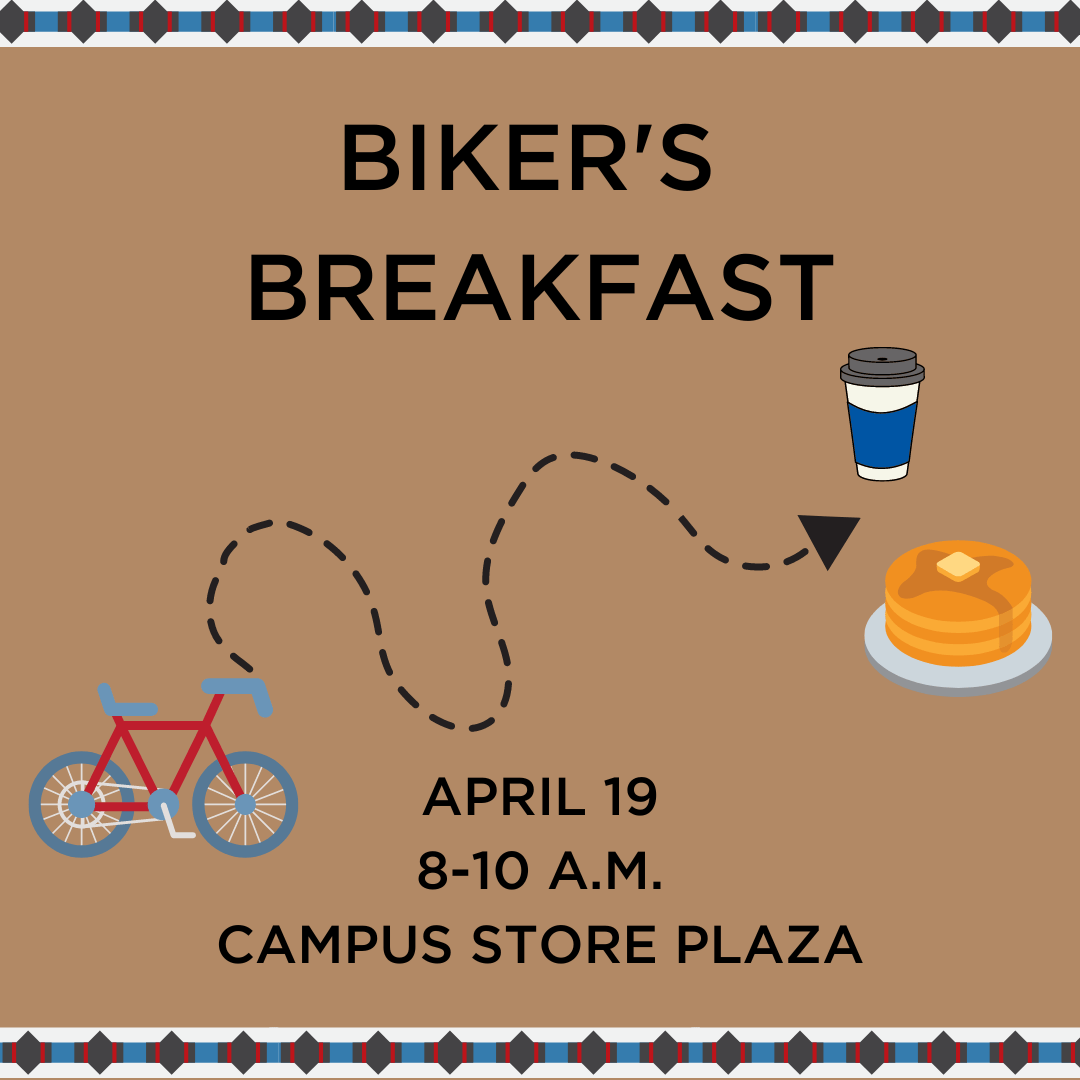 BIKER'S BREAKFAST

APRIL 19
8-10 A.M.
CAMPUS STORE PLAZA